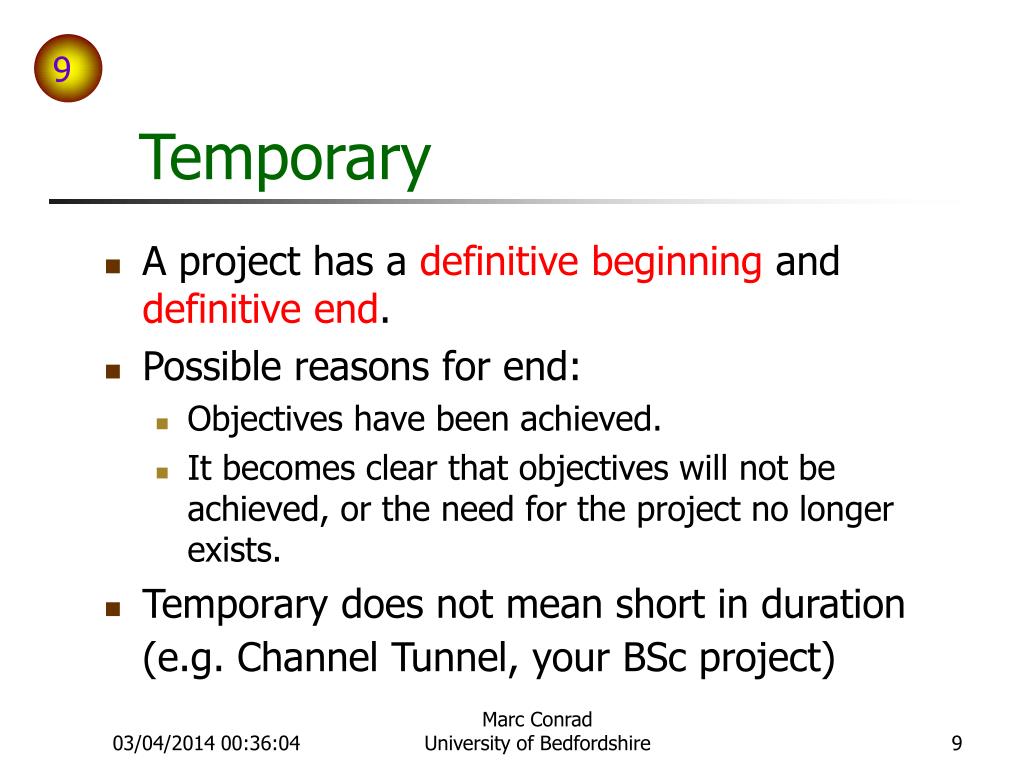 9

Temporary

- A project has a definitive beginning and definitive end.
- Possible reasons for end:
  - Objectives have been achieved.
  - It becomes clear that objectives will not be achieved, or the need for the project no longer exists.
- Temporary does not mean short in duration (e.g. Channel Tunnel, your BSc project)

03/04/2014 00:36:04

Marc Conrad
University of Bedfordshire

9